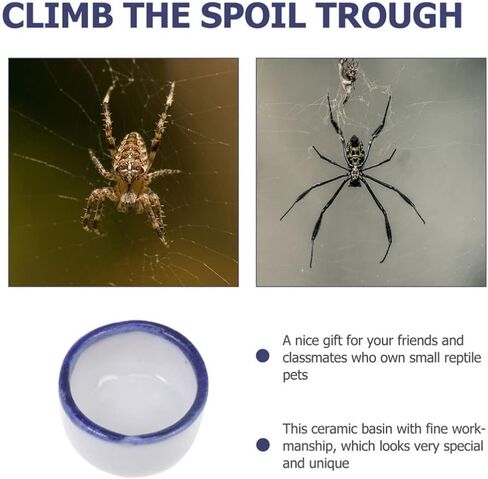 CLIMB THE SPOIL TROUGH

A nice gift for your friends and classmates who own small reptile pets

This ceramic basin with fine workmanship, which looks very special and unique